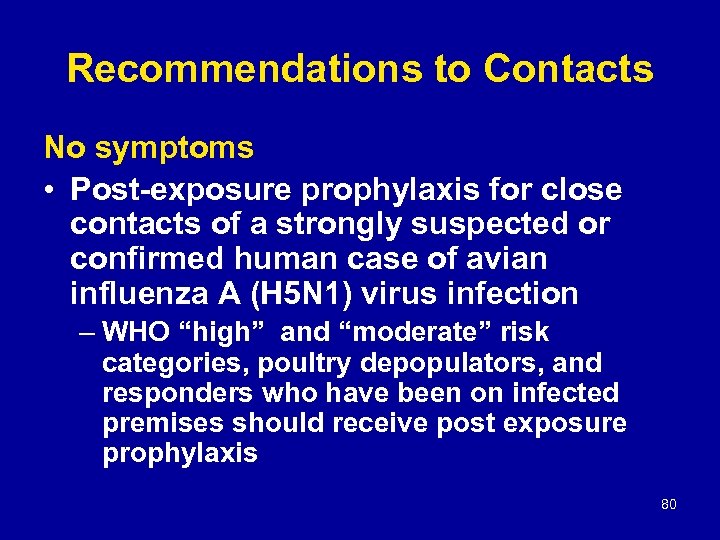 Recommendations to Contacts

No symptoms

• Post-exposure prophylaxis for close contacts of a strongly suspected or confirmed human case of avian influenza A (H5N1) virus infection

– WHO “high” and “moderate” risk categories, poultry depopulators, and responders who have been on infected premises should receive post exposure prophylaxis

80